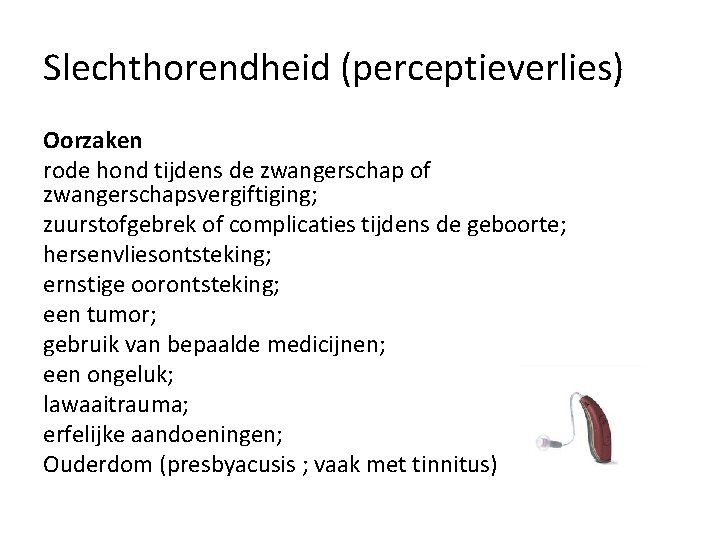 Slechthorendheid (perceptieverlies)

Oorzaken
rode hond tijdens de zwangerschap of zwangerschapsvergiftiging;
zuurstofgebrek of complicaties tijdens de geboorte;
hersenvliesontsteking;
ernstige oorontsteking;
een tumor;
gebruik van bepaalde medicijnen;
een ongeluk;
lawaaitrauma;
erfelijke aandoeningen;
Ouderdom (presbyacusis ; vaak met tinnitus)